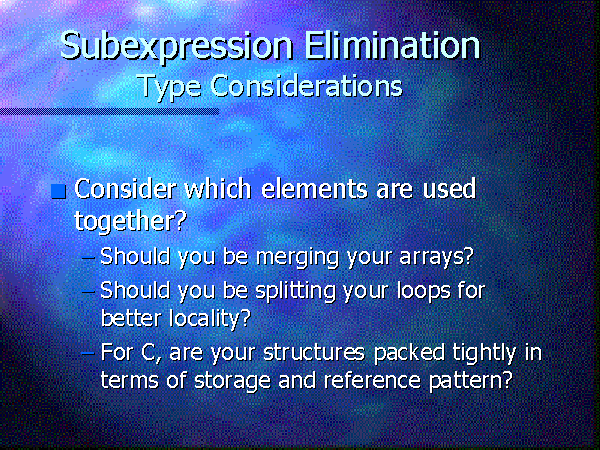 Subexpression Elimination
Type Considerations

■ Consider which elements are used together?

– Should you be merging your arrays?

– Should you be splitting your loops for better locality?

– For C, are your structures packed tightly in terms of storage and reference pattern?